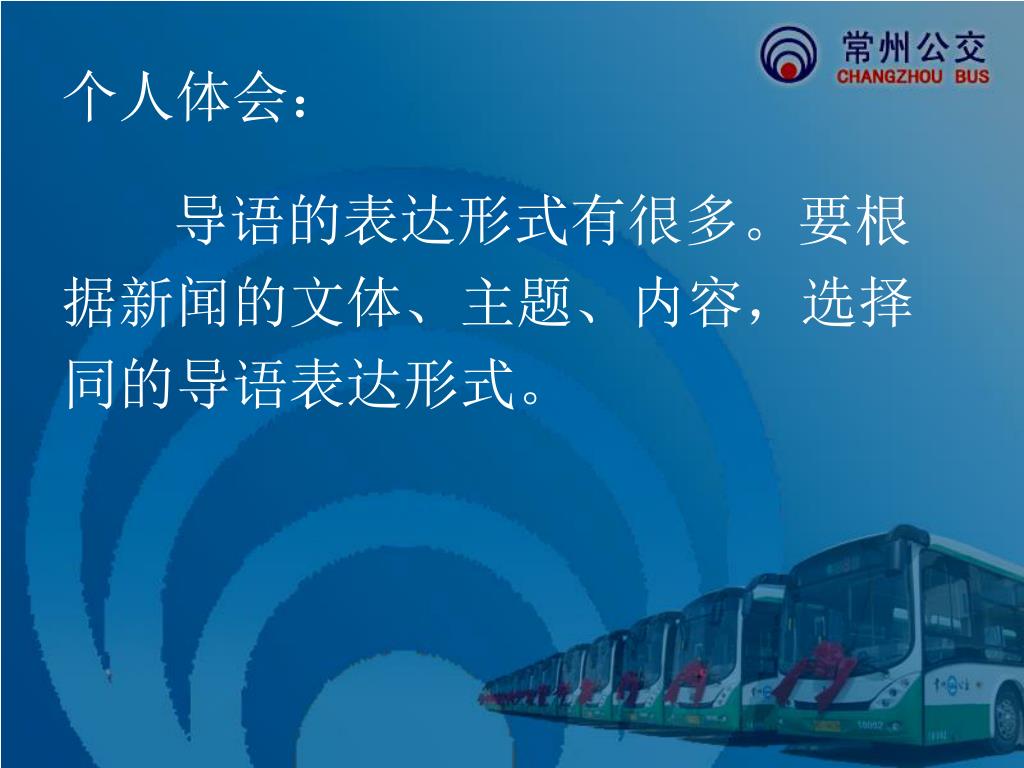 常州公交
CHANGZHOU BUS

个人体会：

导语的表达形式有很多。要根据新闻的文体、主题、内容，选择同的导语表达形式。